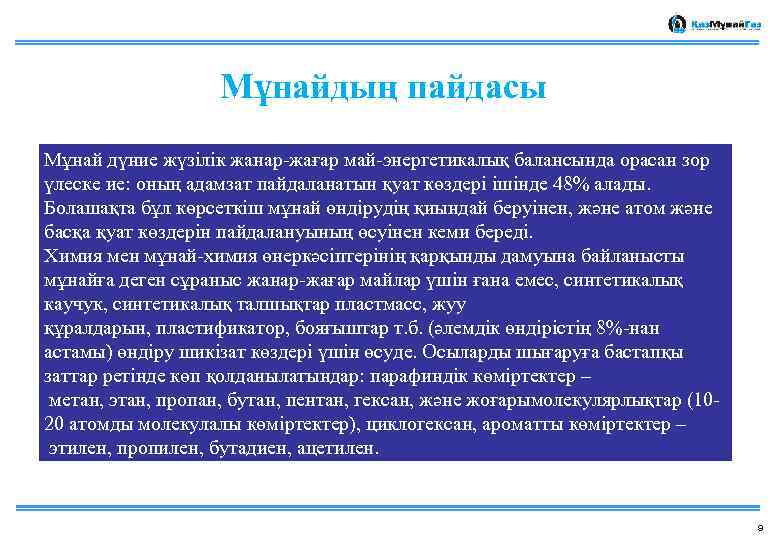 ҚазМұнайГаз

Мұнайдың пайдасы

Мұнай дүние жүзілік жанар-жағар май-энергетикалық балансында орасан зор үлеске ие: оның адамзат пайдаланатын қуат көздері ішінде 48% алады. Болашақта бұл көрсеткіш мұнай өндірудің қиындай беруінен, және атом және басқа қуат көздерін пайдалануының өсуінен кеми береді.
Химия мен мұнай-химия өнеркәсіптерінің қарқынды дамуына байланысты мұнайға деген сұраныс жанар-жағар майлар үшін ғана емес, синтетикалық каучук, синтетикалық талшықтар пластмасс, жуу
құралдарын, пластификатор, бояғыштар т.б. (әлемдік өндірістің 8%-нан астамы) өндіру шикізат көздері үшін өсуде. Осыларды шығаруға бастапқы заттар ретінде көп қолданылатындар: парафиндік көміртектер –
метан, этан, пропан, бутан, пентан, гексан, және жоғарымолекулярлықтар (10-20 атомды молекулалы көміртектер), циклогексан, ароматты көміртектер –
этилен, пропилен, бутадиен, ацетилен.

9